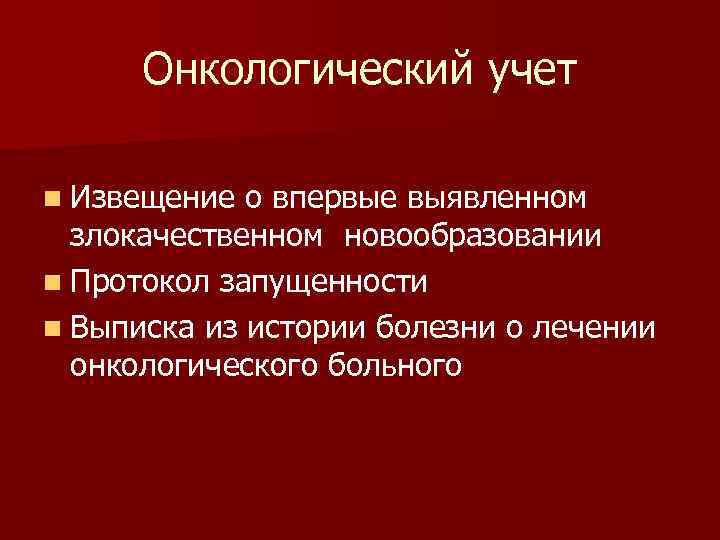 Онкологический учет

- Извещение о впервые выявленном злокачественном новообразовании
- Протокол запущенности
- Выписка из истории болезни о лечении онкологического больного